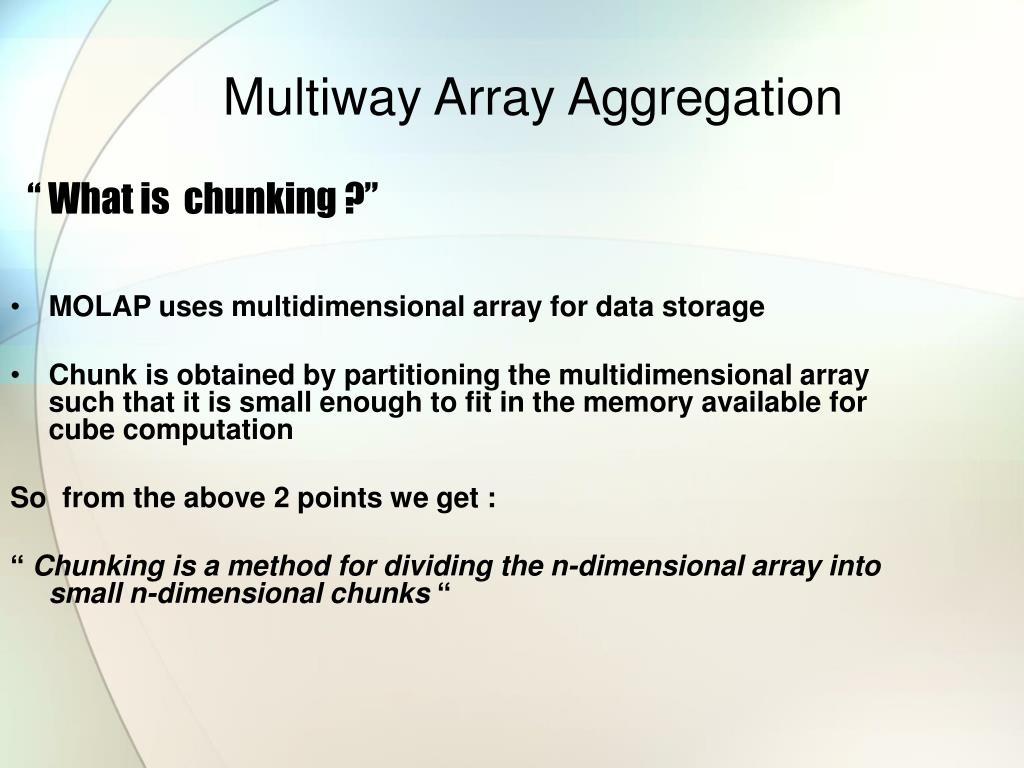 Multiway Array Aggregation

“ What is chunking ?”

• MOLAP uses multidimensional array for data storage

• Chunk is obtained by partitioning the multidimensional array such that it is small enough to fit in the memory available for cube computation

So from the above 2 points we get :

“ Chunking is a method for dividing the n-dimensional array into small n-dimensional chunks “